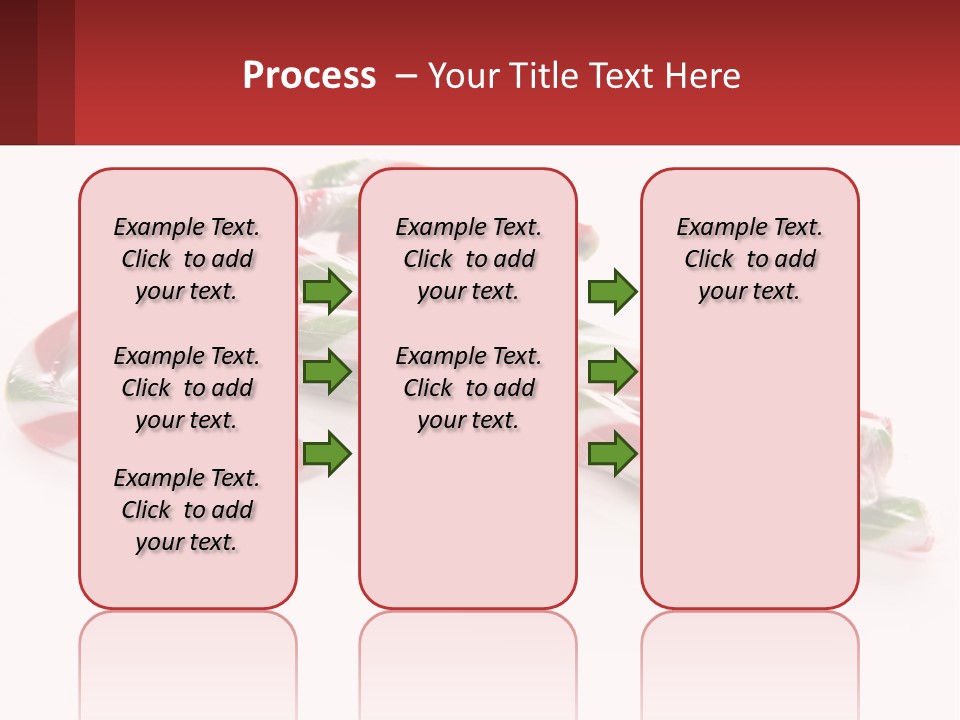 Process – Your Title Text Here

Example Text. Click to add your text.

Example Text. Click to add your text.

Example Text. Click to add your text.

Example Text. Click to add your text.

Example Text. Click to add your text.

Example Text. Click to add your text.